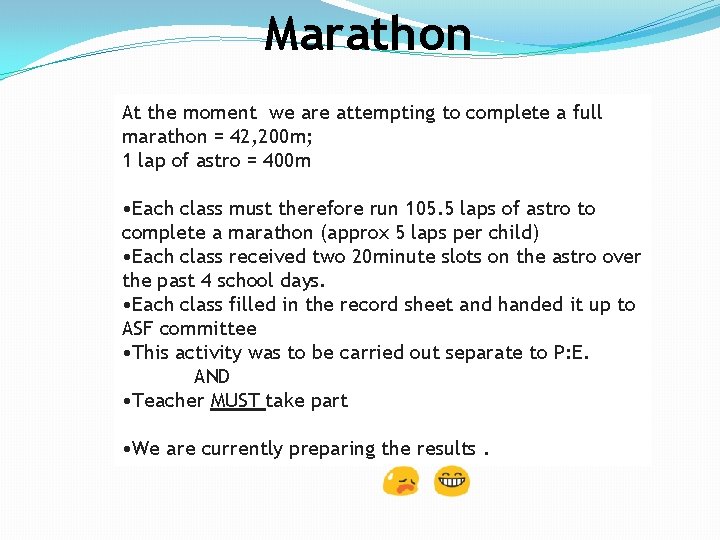 Marathon

At the moment we are attempting to complete a full marathon = 42,200m;
1 lap of astro = 400m

•Each class must therefore run 105.5 laps of astro to complete a marathon (approx 5 laps per child)
•Each class received two 20minute slots on the astro over the past 4 school days.
•Each class filled in the record sheet and handed it up to ASF committee
•This activity was to be carried out separate to P:E.
AND
•Teacher MUST take part

•We are currently preparing the results .